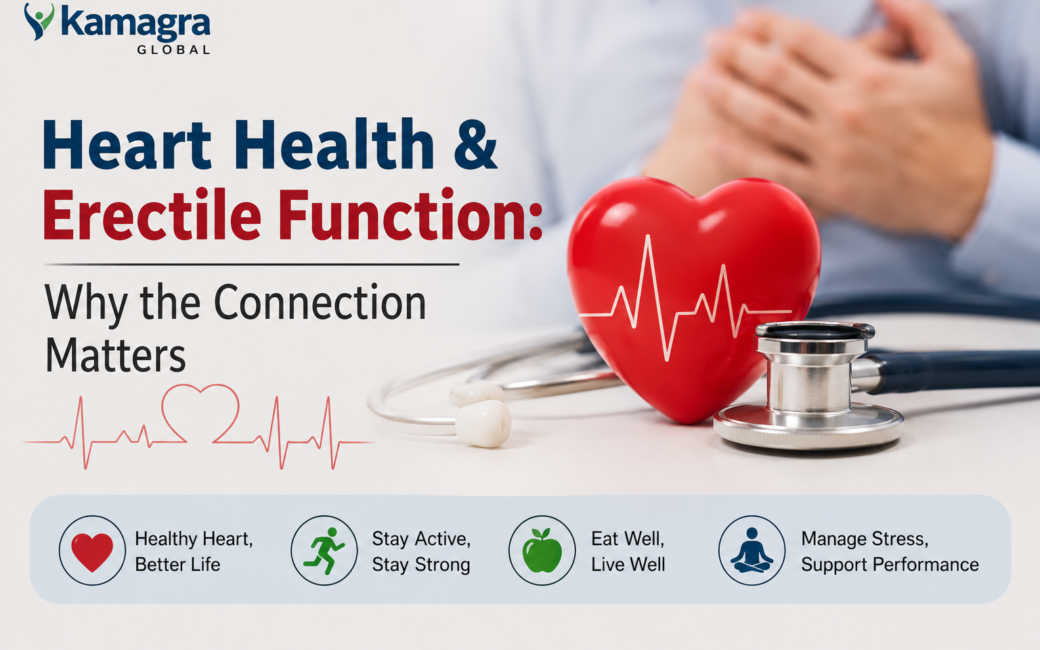 Kamagra
GLOBAL

Heart Health &
Erectile Function:

Why the Connection Matters

Healthy Heart, Better Life

Stay Active, Stay Strong

Eat Well, Live Well

Manage Stress, Support Performance